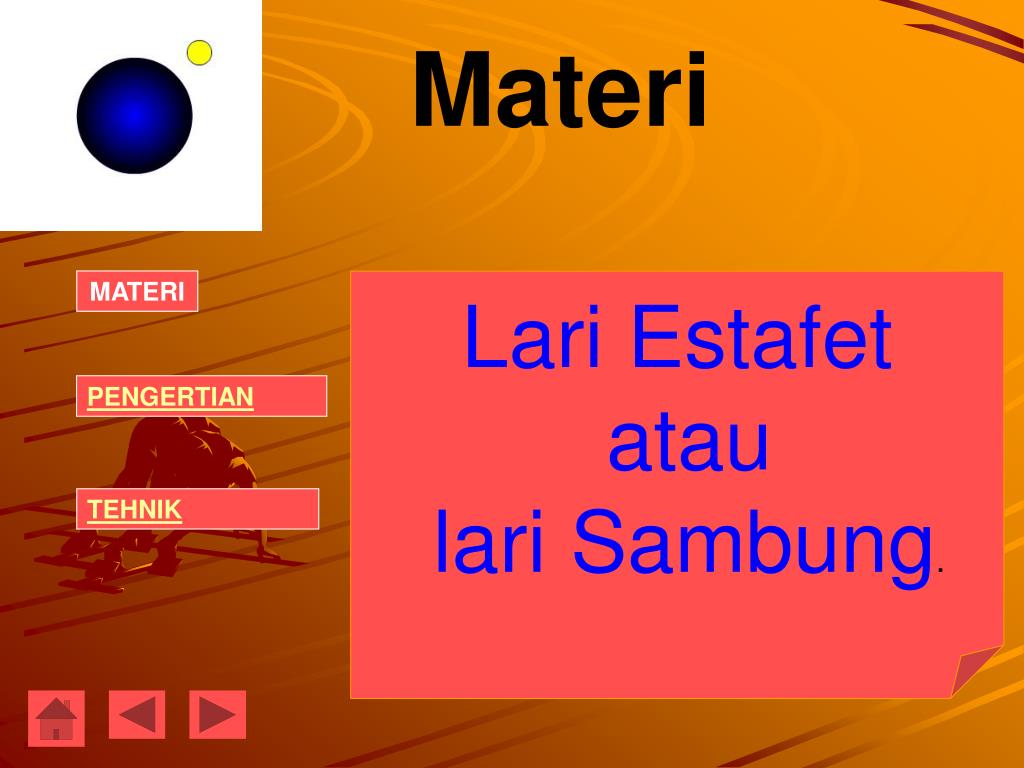 Materi

MATERI

PENGERTIAN

TEHNIK

Lari Estafet
atau
lari Sambung.